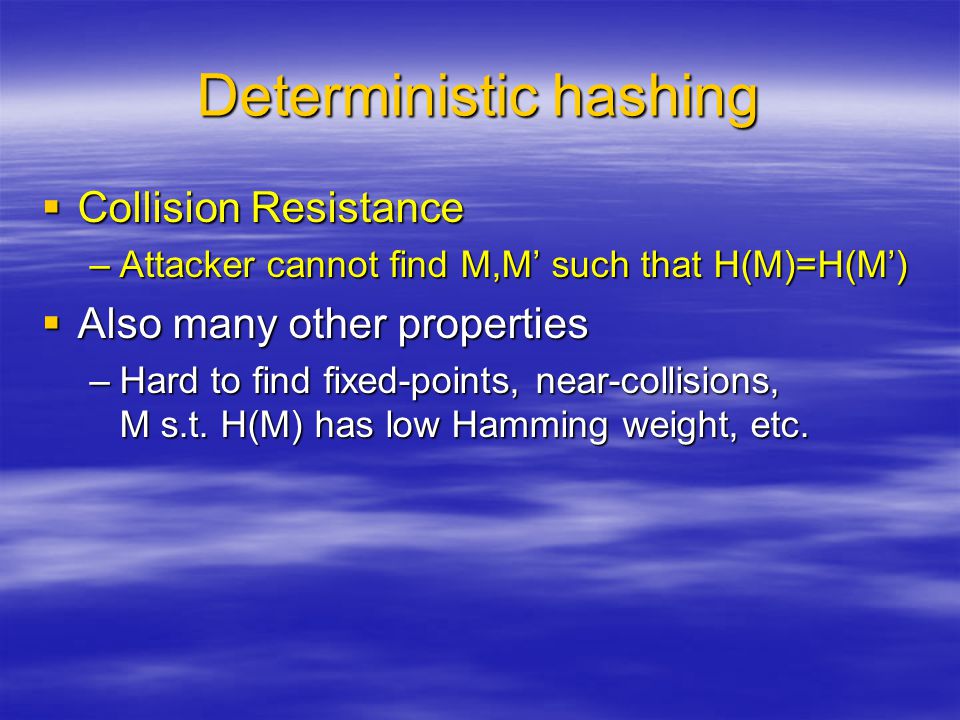 Deterministic hashing

▪ Collision Resistance
– Attacker cannot find M,M’ such that H(M)=H(M’)

▪ Also many other properties
– Hard to find fixed-points, near-collisions, M s.t. H(M) has low Hamming weight, etc.